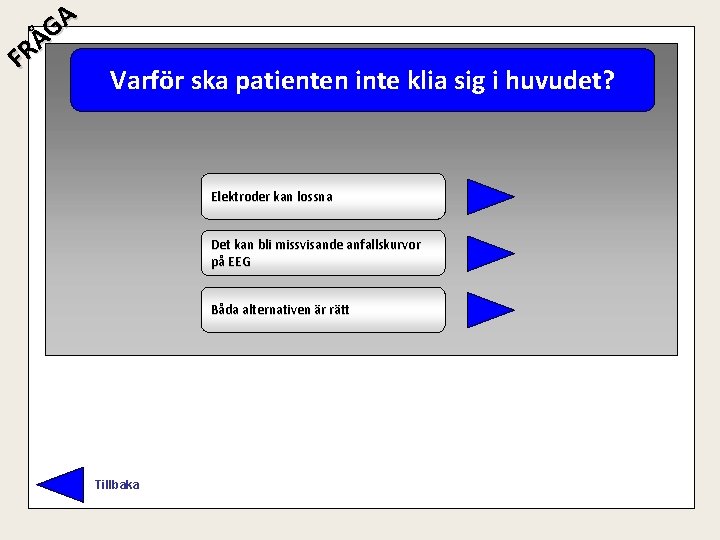 FRÅGA

Varför ska patienten inte klia sig i huvudet?

Elektroder kan lossna

Det kan bli missvisande anfallskurvor på EEG

Båda alternativen är rätt

Tillbaka